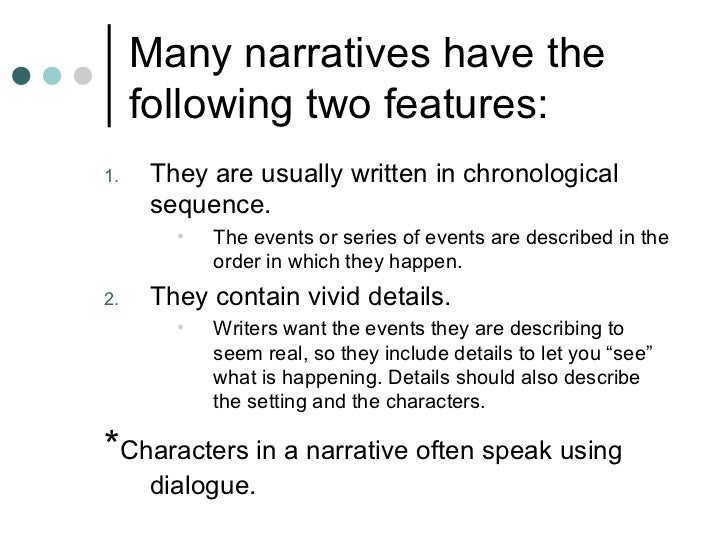 Many narratives have the following two features:

1. They are usually written in chronological sequence.
 • The events or series of events are described in the order in which they happen.
2. They contain vivid details.
 • Writers want the events they are describing to seem real, so they include details to let you “see” what is happening. Details should also describe the setting and the characters.

*Characters in a narrative often speak using dialogue.